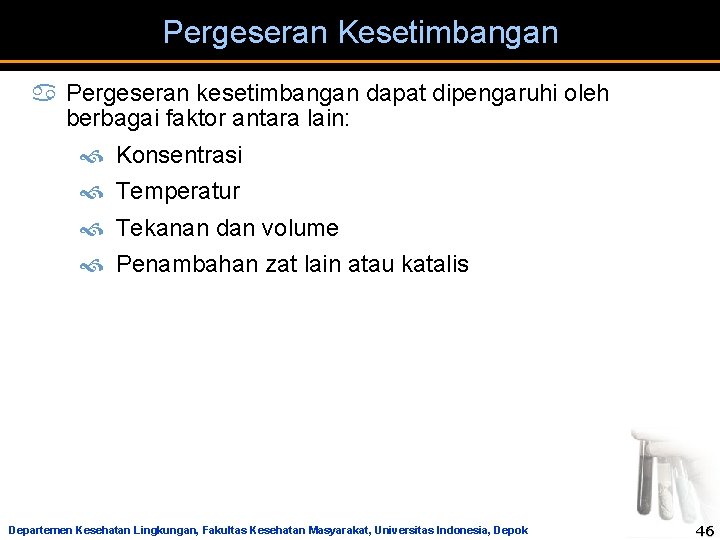 Pergeseran Kesetimbangan

Pergeseran kesetimbangan dapat dipengaruhi oleh berbagai faktor antara lain:

Konsentrasi

Temperatur

Tekanan dan volume

Penambahan zat lain atau katalis

Departemen Kesehatan Lingkungan, Fakultas Kesehatan Masyarakat, Universitas Indonesia, Depok

46